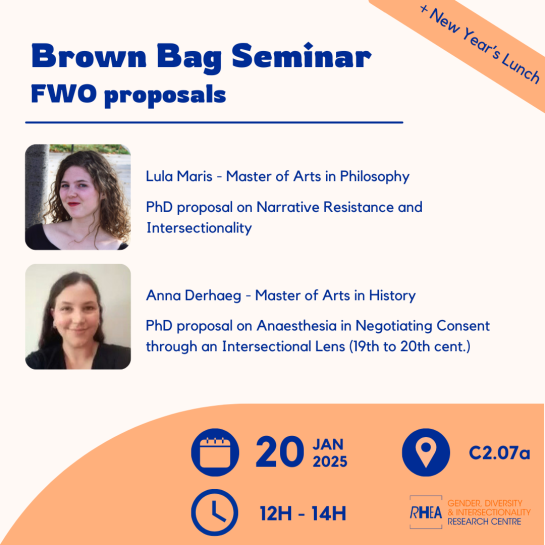 + New Year's Lunch

Brown Bag Seminar
FWO proposals

Lula Maris - Master of Arts in Philosophy

PhD proposal on Narrative Resistance and Intersectionality

Anna Derhaeg - Master of Arts in History

PhD proposal on Anaesthesia in Negotiating Consent through an Intersectional Lens (19th to 20th cent.)

20 JAN 2025

C2.07a

12H - 14H

RHEA GENDER, DIVERSITY & INTERSECTIONALITY RESEARCH CENTRE